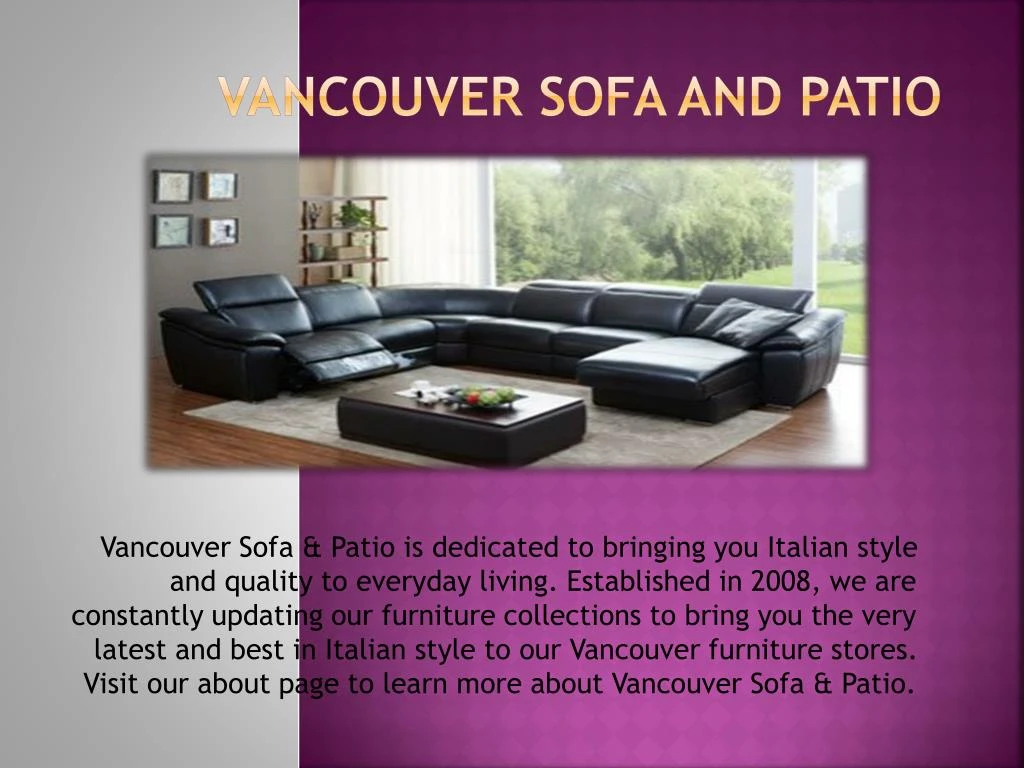 VANCOUVER SOFA AND PATIO

Vancouver Sofa & Patio is dedicated to bringing you Italian style and quality to everyday living. Established in 2008, we are constantly updating our furniture collections to bring you the very latest and best in Italian style to our Vancouver furniture stores. Visit our about page to learn more about Vancouver Sofa & Patio.